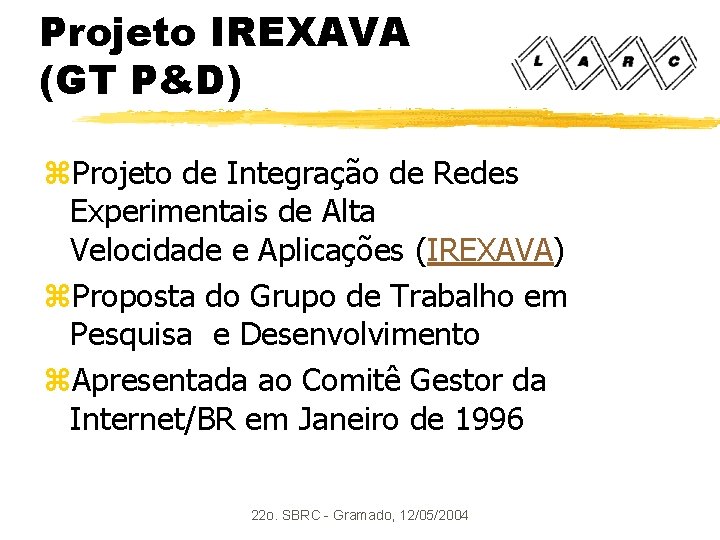 Projeto IREXAVA (GT P&D)

L A R C

⌘Projeto de Integração de Redes Experimentais de Alta Velocidade e Aplicações (IREXAVA)

⌘Proposta do Grupo de Trabalho em Pesquisa e Desenvolvimento

⌘Apresentada ao Comitê Gestor da Internet/BR em Janeiro de 1996

22o. SBRC - Gramado, 12/05/2004